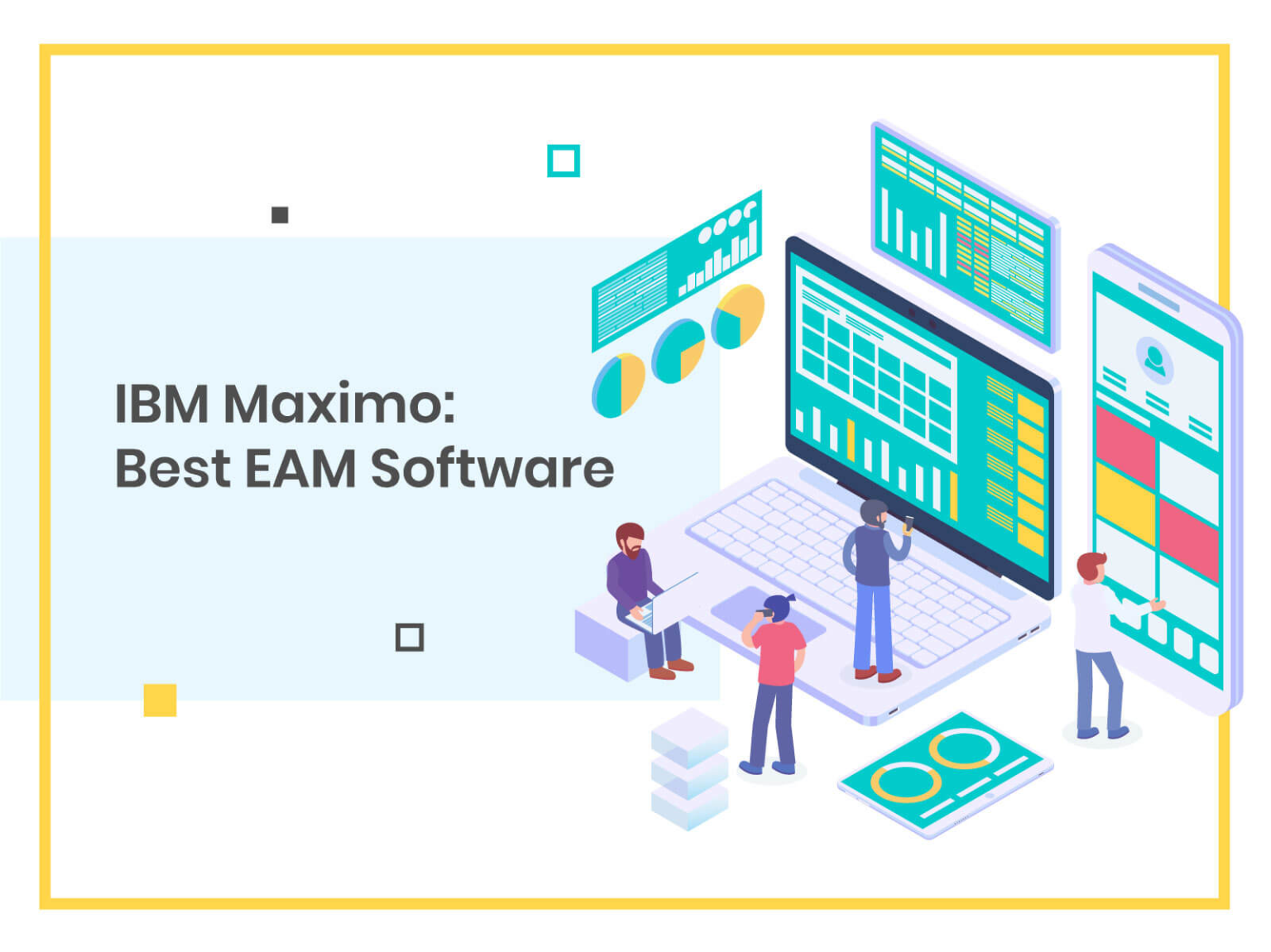 IBM Maximo:
Best EAM Software